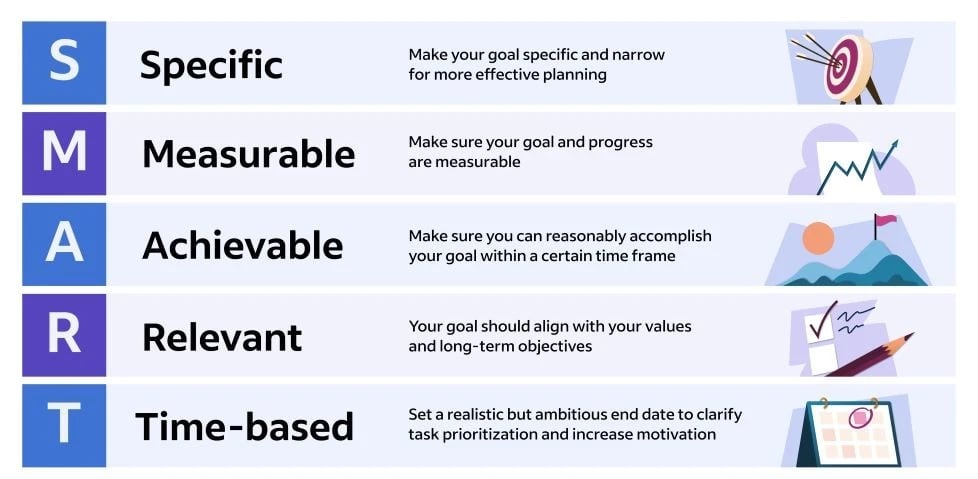 S Specific Make your goal specific and narrow for more effective planning

M Measurable Make sure your goal and progress are measurable

A Achievable Make sure you can reasonably accomplish your goal within a certain time frame

R Relevant Your goal should align with your values and long-term objectives

T Time-based Set a realistic but ambitious end date to clarify task prioritization and increase motivation